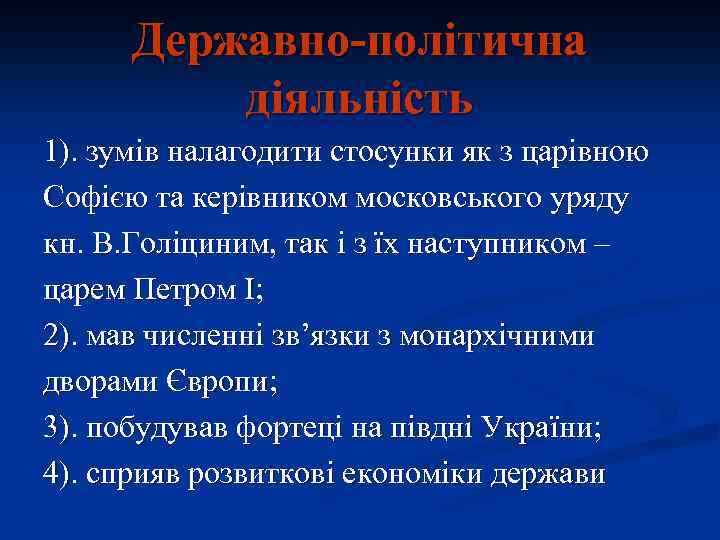 Державно-політична діяльність

1). зумів налагодити стосунки як з царівною Софією та керівником московського уряду кн. В.Голіциним, так і з їх наступником – царем Петром І;

2). мав численні зв’язки з монархічними дворами Європи;

3). побудував фортеці на півдні України;

4). сприяв розвиткові економіки держави